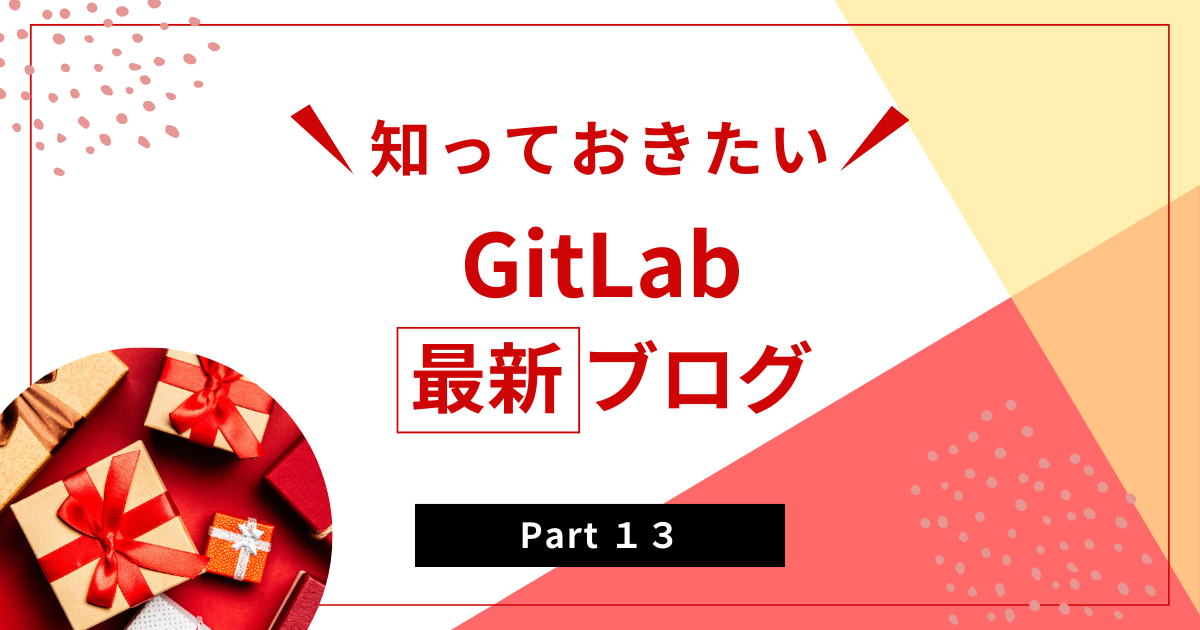 知っておきたい

GitLab

最新ブログ

Part １３